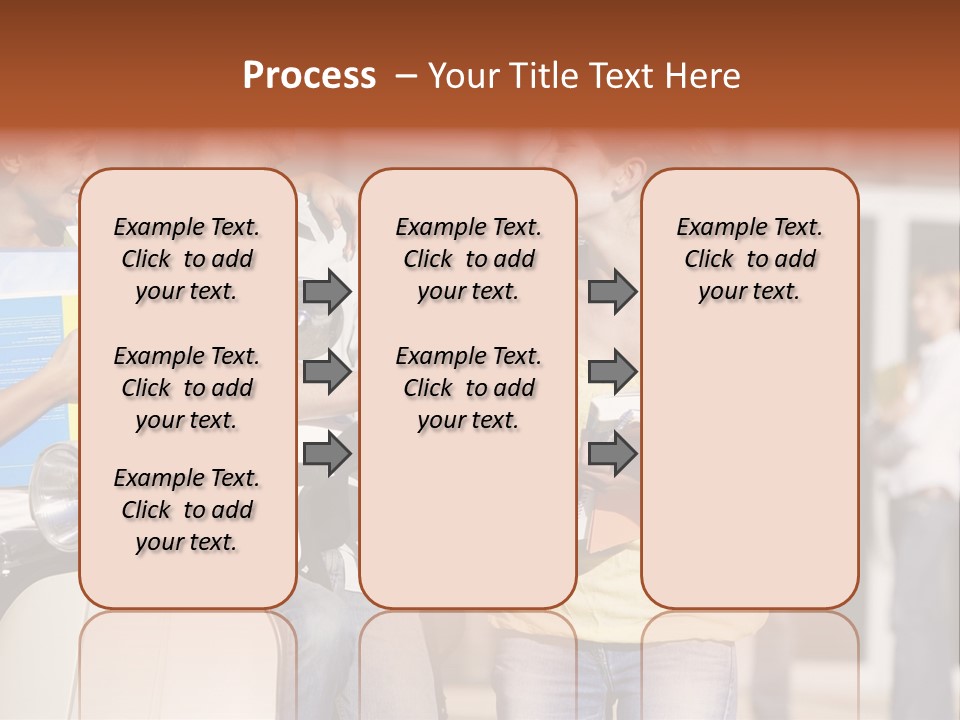 Process – Your Title Text Here

Example Text. Click to add your text.

Example Text. Click to add your text.

Example Text. Click to add your text.

Example Text. Click to add your text.

Example Text. Click to add your text.

Example Text. Click to add your text.